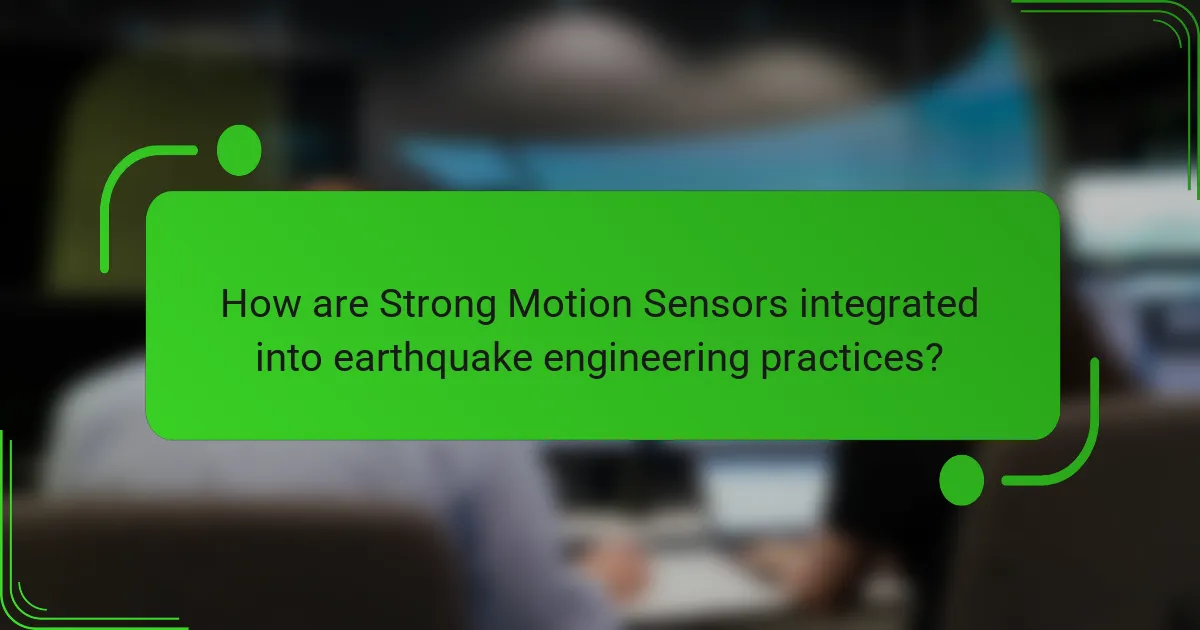 How are Strong Motion Sensors integrated into earthquake engineering practices?